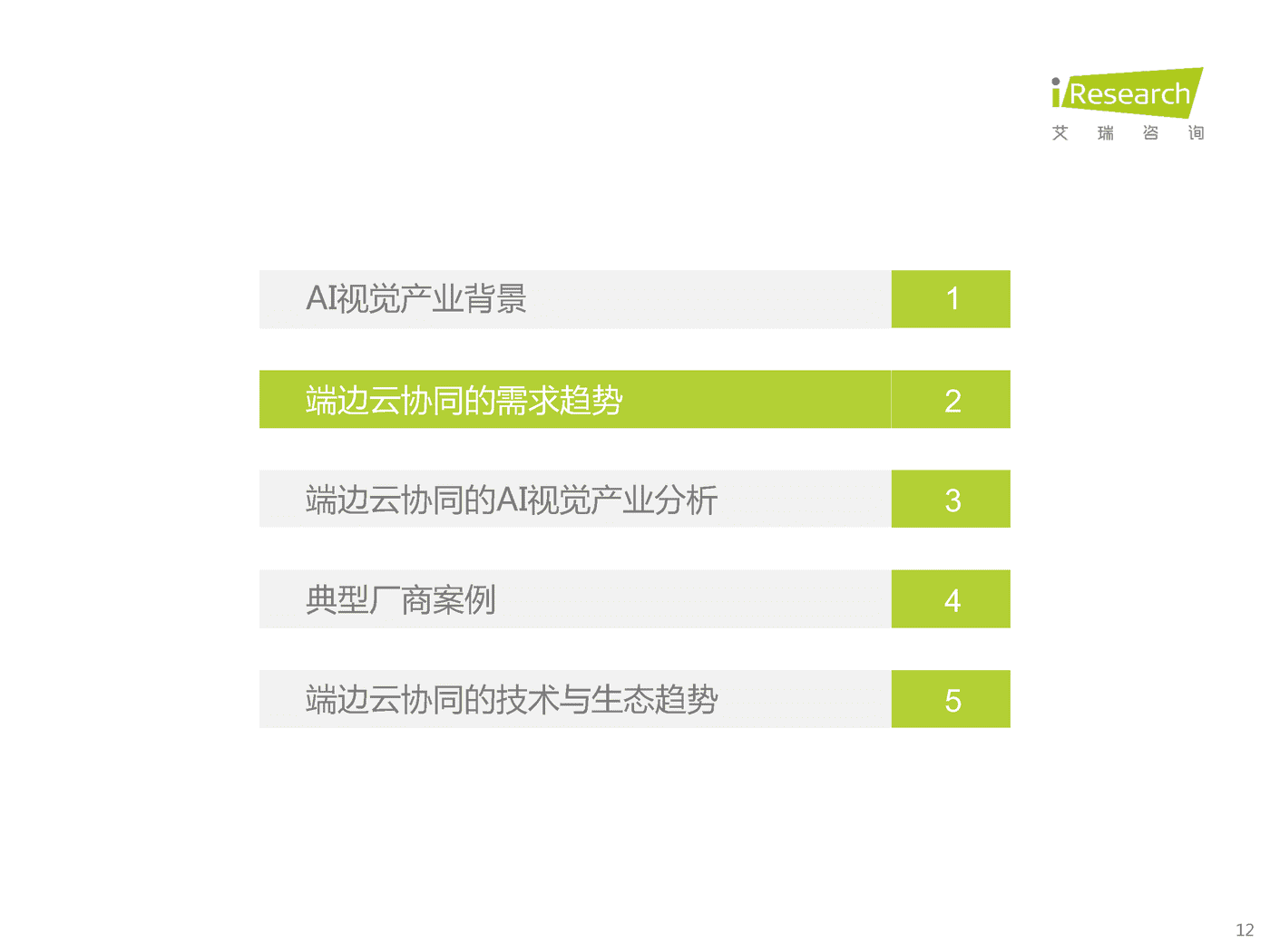 iResearch
艾 瑞 咨 询

AI视觉产业背景 1

端边云协同的需求趋势 2

端边云协同的AI视觉产业分析 3

典型厂商案例 4

端边云协同的技术与生态趋势 5

12